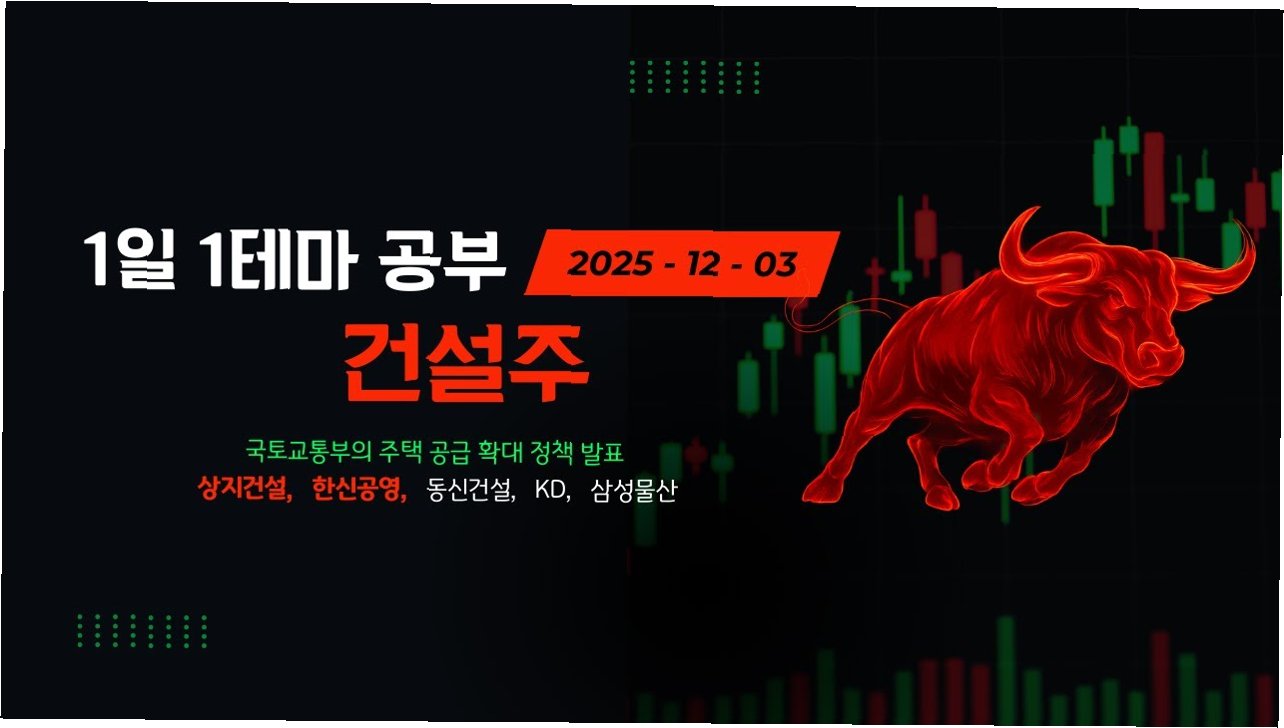 1일 1테마 공부 2025 - 12 - 03

건설주

국토교통부의 주택 공급 확대 정책 발표

상지건설, 한신공영, 동신건설, KD, 삼성물산